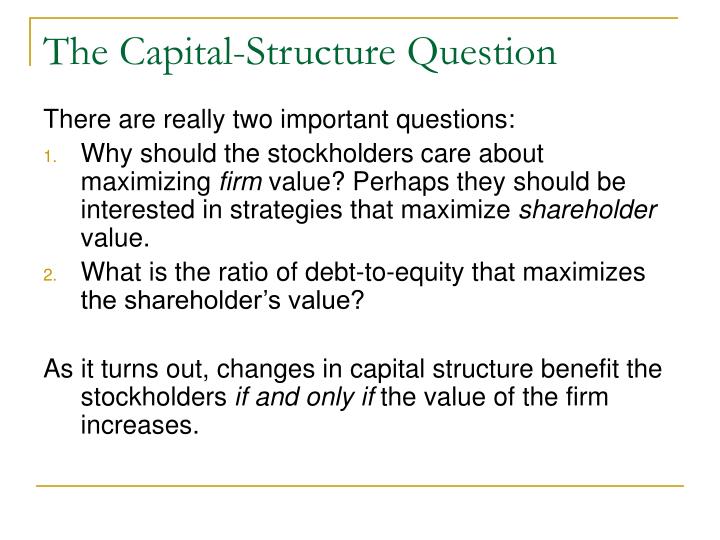 The Capital-Structure Question

There are really two important questions:

1. Why should the stockholders care about maximizing firm value? Perhaps they should be interested in strategies that maximize shareholder value.
2. What is the ratio of debt-to-equity that maximizes the shareholder's value?

As it turns out, changes in capital structure benefit the stockholders if and only if the value of the firm increases.